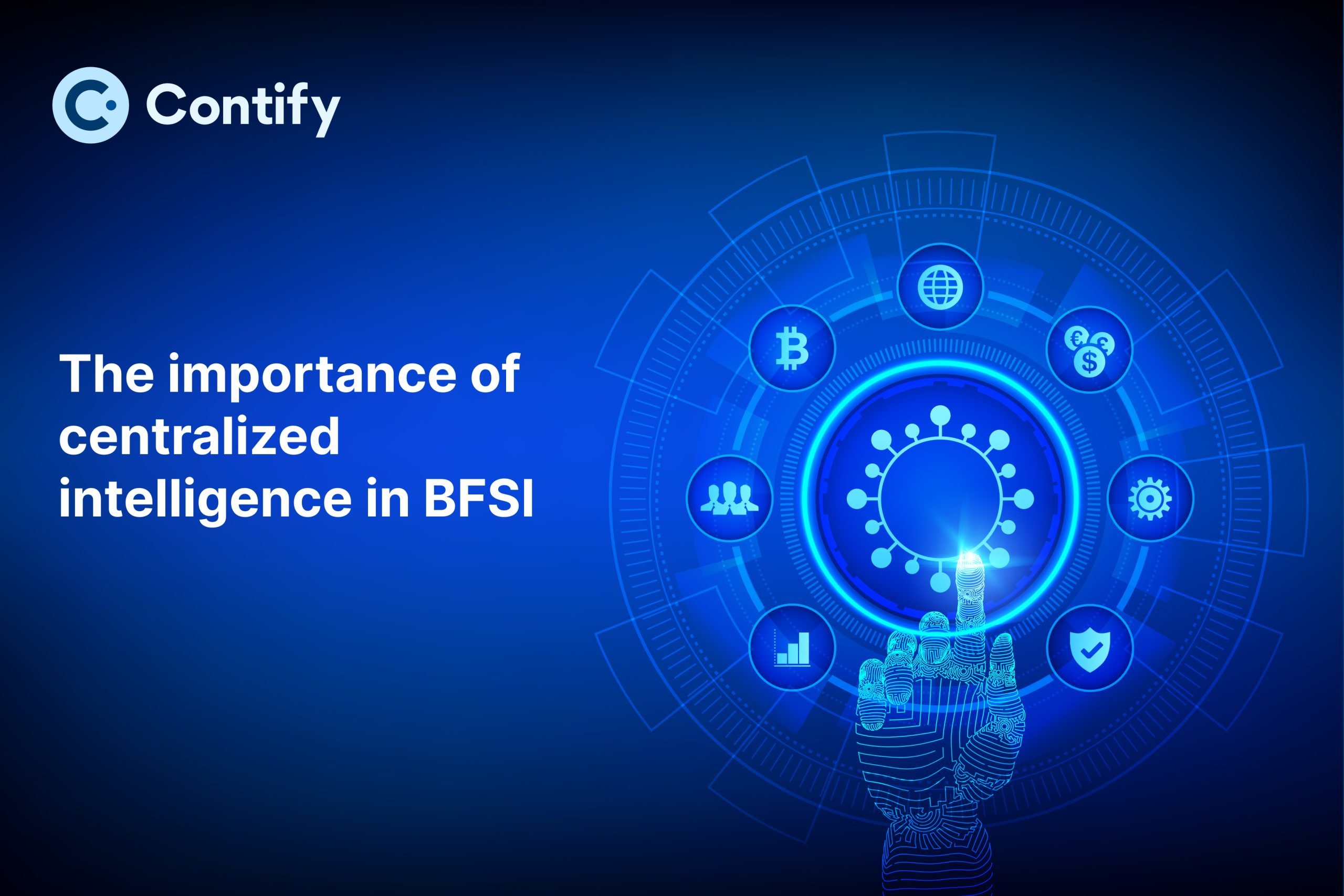 Contify

The importance of centralized intelligence in BFSI